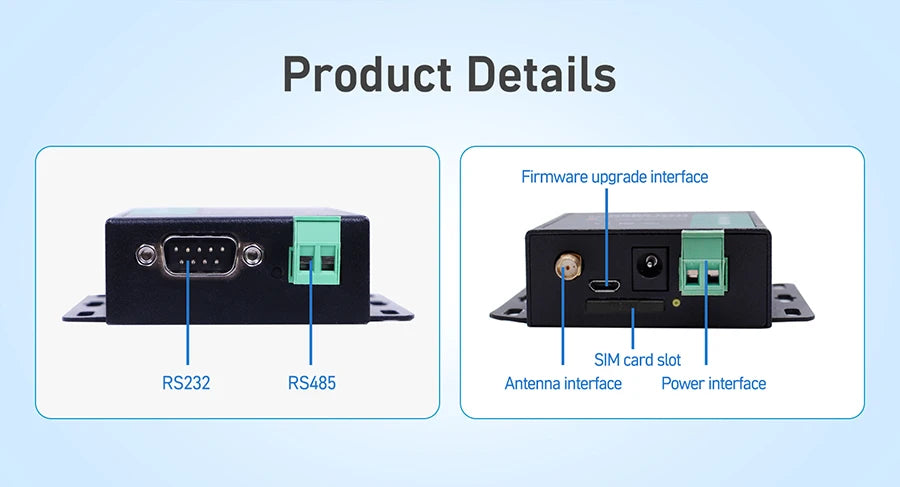 Product Details

RS232
RS485

Firmware upgrade interface
SIM card slot
Antenna interface
Power interface